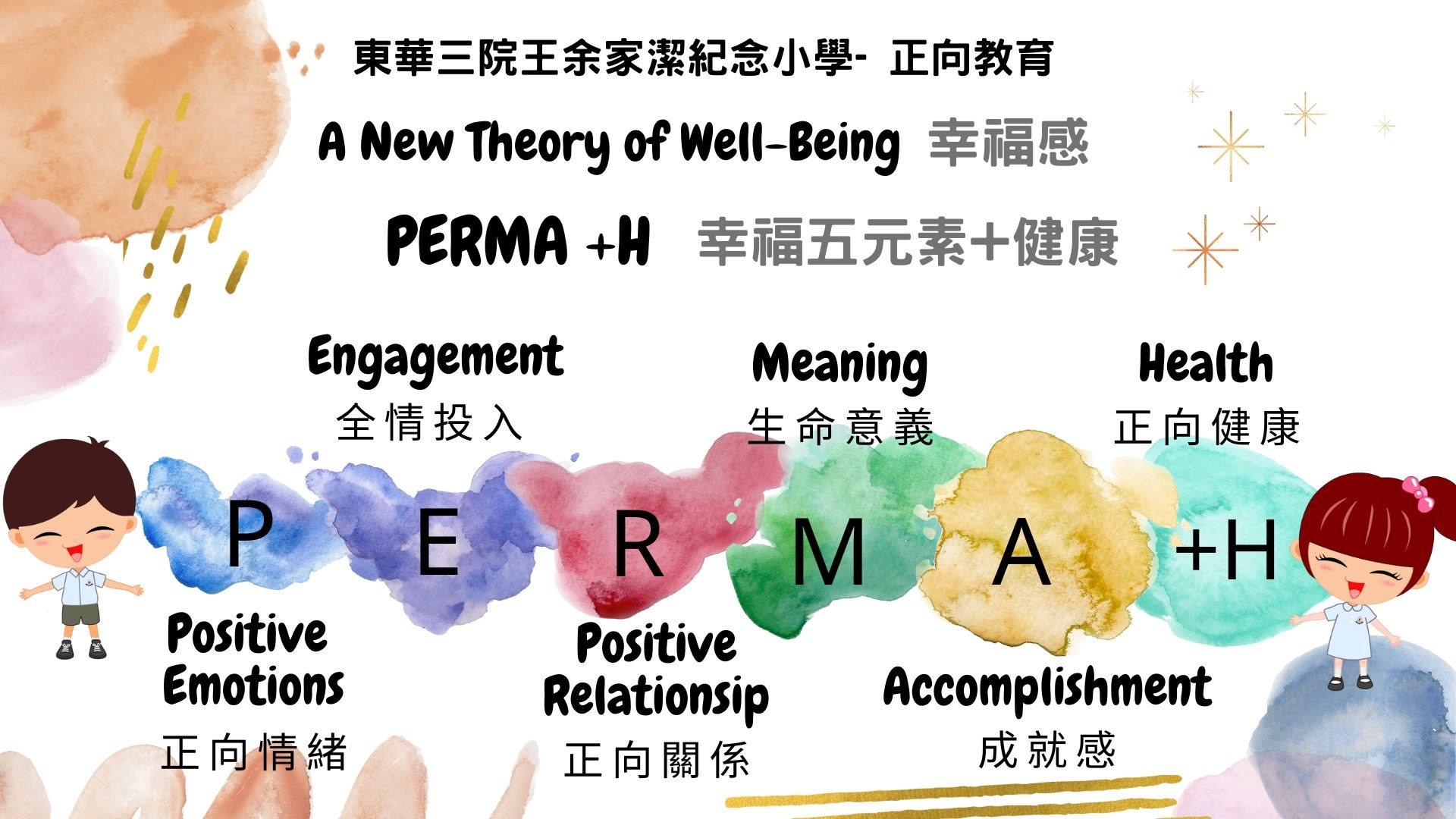 東華三院王余家潔紀念小學- 正向教育

A New Theory of Well-Being 幸福感

PERMA +H 幸福五元素+健康

Engagement
全情投入

Meaning
生命意義

Health
正向健康

P E R M A +H

Positive Emotions
正向情緒

Positive Relationsip
正向關係

Accomplishment
成就感